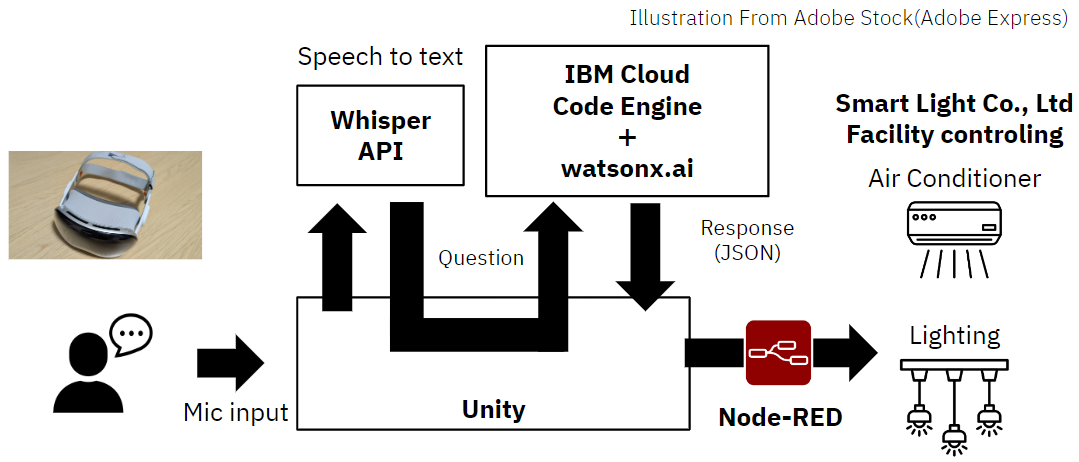 Illustration From Adobe Stock(Adobe Express)

Speech to text

Whisper API

IBM Cloud Code Engine + watsonx.ai

Smart Light Co., Ltd Facility controling

Air Conditioner

Question

Response (JSON)

Lighting

Mic input

Unity

Node-RED